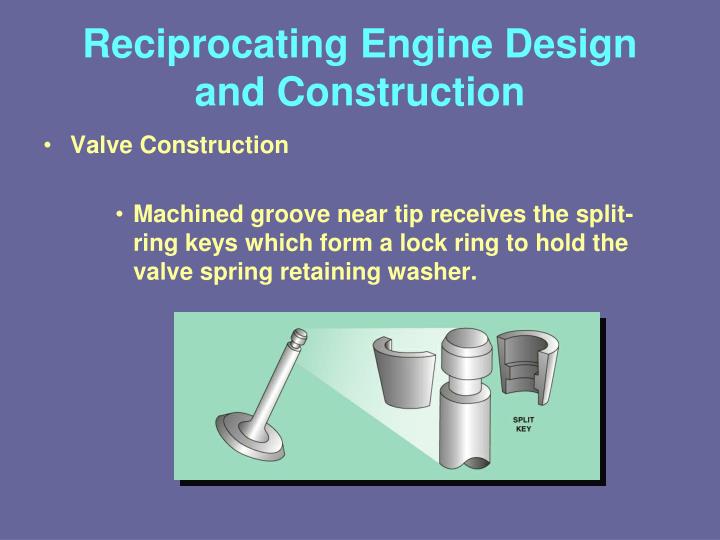 Reciprocating Engine Design and Construction

• Valve Construction

• Machined groove near tip receives the split-ring keys which form a lock ring to hold the valve spring retaining washer.

SPLIT KEY